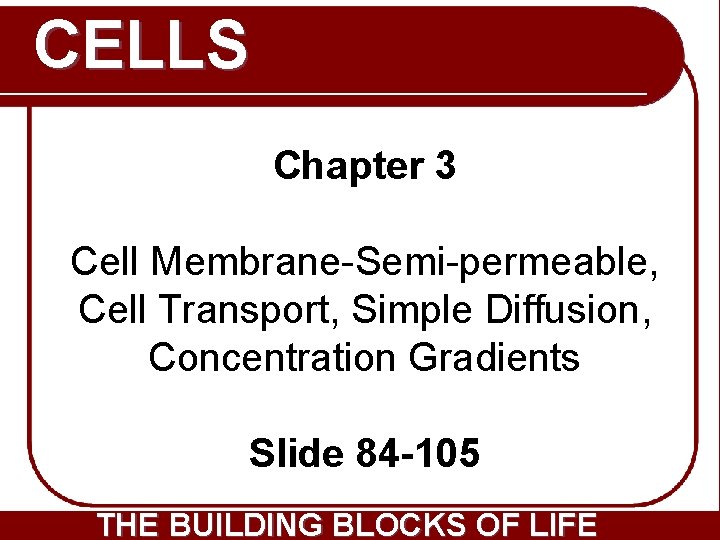 CELLS

Chapter 3

Cell Membrane-Semi-permeable, Cell Transport, Simple Diffusion, Concentration Gradients

Slide 84-105

THE BUILDING BLOCKS OF LIFE